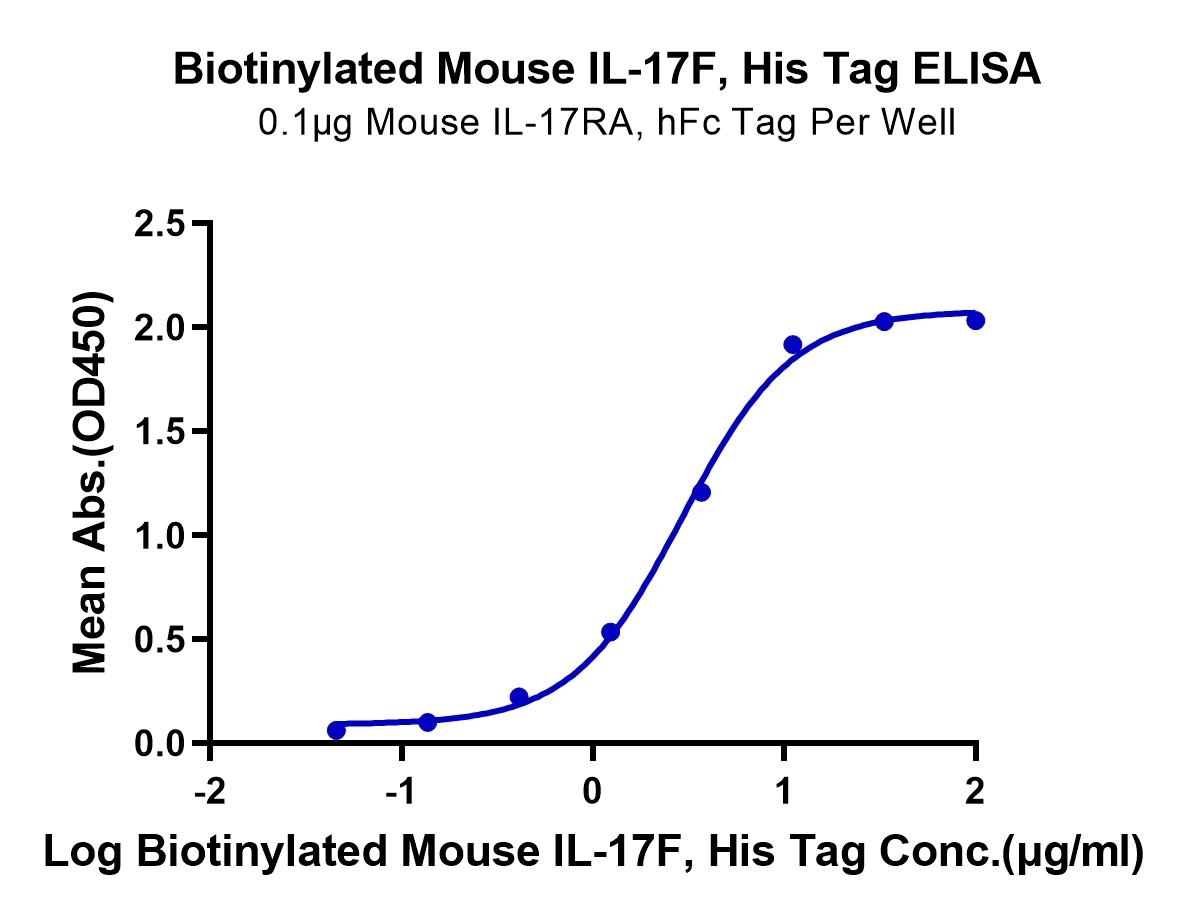 Biotinylated Mouse IL-17F, His Tag ELISA
0.1μg Mouse IL-17RA, hFc Tag Per Well

Mean Abs.(OD450)

2.5
2.0
1.5
1.0
0.5
0.0

-2
-1
0
1
2

Log Biotinylated Mouse IL-17F, His Tag Conc.(μg/ml)